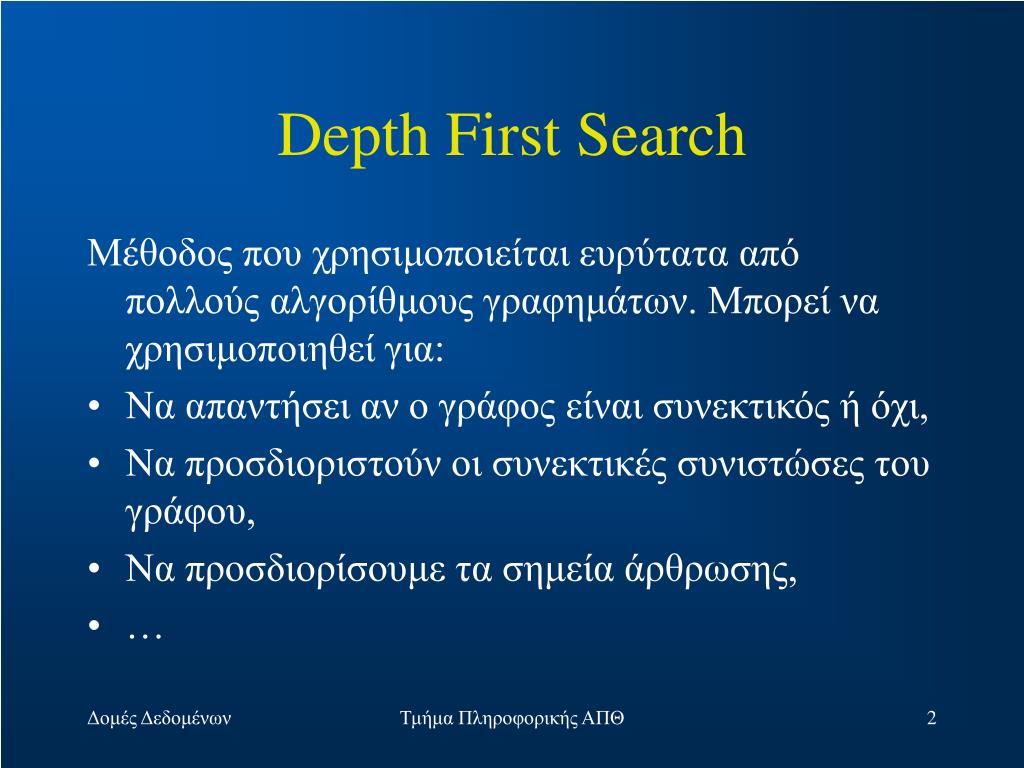 Depth First Search

Μέθοδος που χρησιμοποιείται ευρύτατα από πολλούς αλγορίθμους γραφημάτων. Μπορεί να χρησιμοποιηθεί για:

• Να απαντήσει αν ο γράφος είναι συνεκτικός ή όχι,
• Να προσδιοριστούν οι συνεκτικές συνιστώσες του γράφου,
• Να προσδιορίσουμε τα σημεία άρθρωσης,
• …

Δομές Δεδομένων

Τμήμα Πληροφορικής ΑΠΘ

2